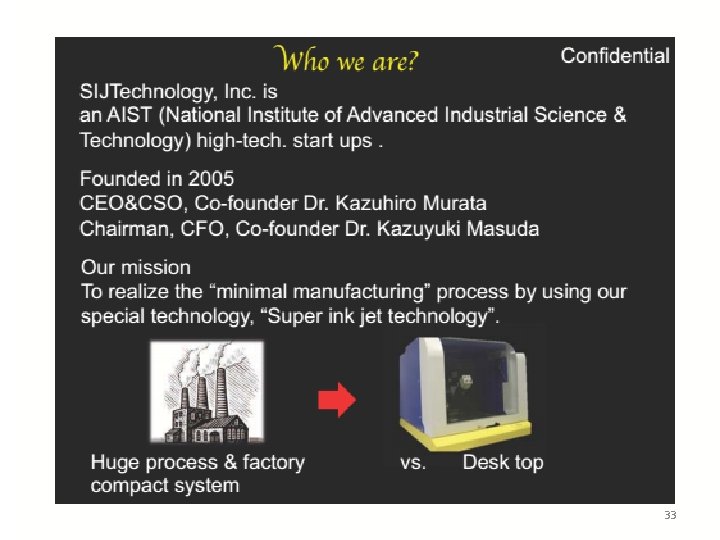 Who we are?

Confidential

SIJTechnology, Inc. is
an AIST (National Institute of Advanced Industrial Science & Technology) high-tech. start ups .

Founded in 2005
CEO&CSO, Co-founder Dr. Kazuhiro Murata
Chairman, CFO, Co-founder Dr. Kazuyuki Masuda

Our mission
To realize the "minimal manufacturing" process by using our special technology, "Super ink jet technology".

Huge process & factory vs. Desk top compact system

33